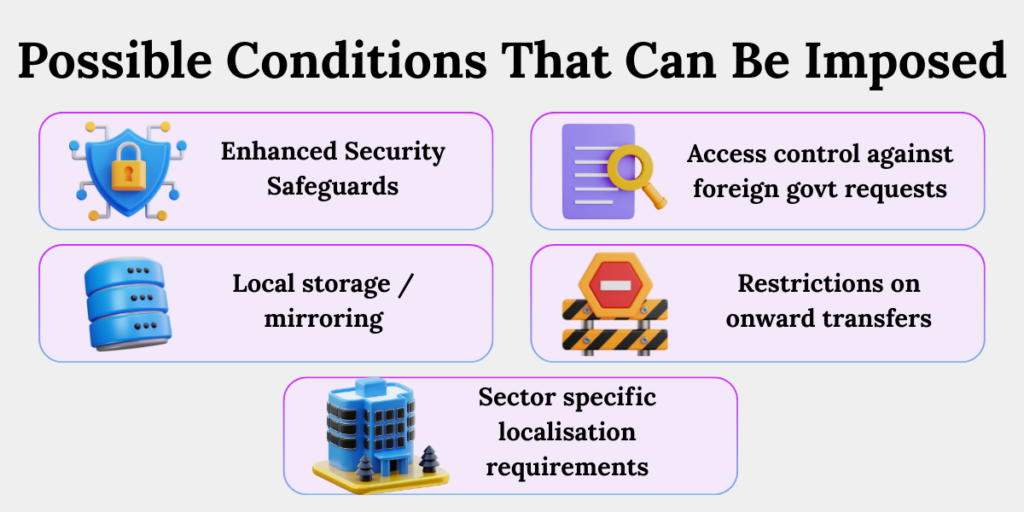 Possible Conditions That Can Be Imposed

Enhanced Security Safeguards

Access control against foreign govt requests

Local storage / mirroring

Restrictions on onward transfers

Sector specific localisation requirements